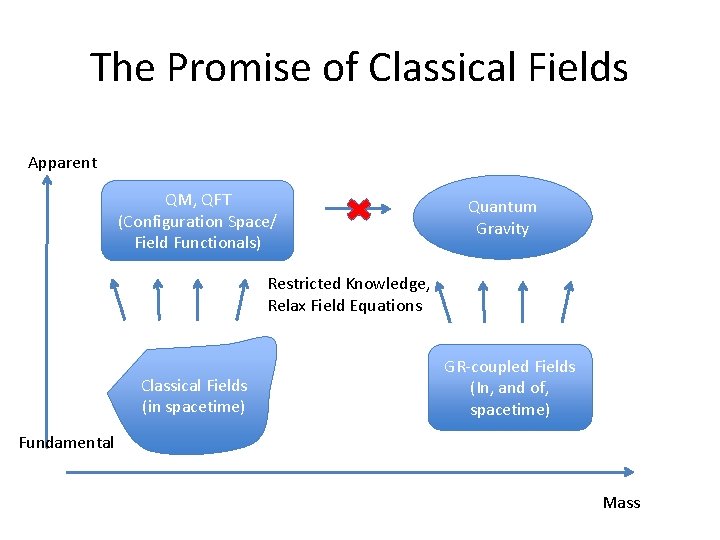 The Promise of Classical Fields

Apparent

QM, QFT
(Configuration Space/
Field Functionals)

Quantum
Gravity

Restricted Knowledge,
Relax Field Equations

Classical Fields
(in spacetime)

GR-coupled Fields
(In, and of,
spacetime)

Fundamental

Mass